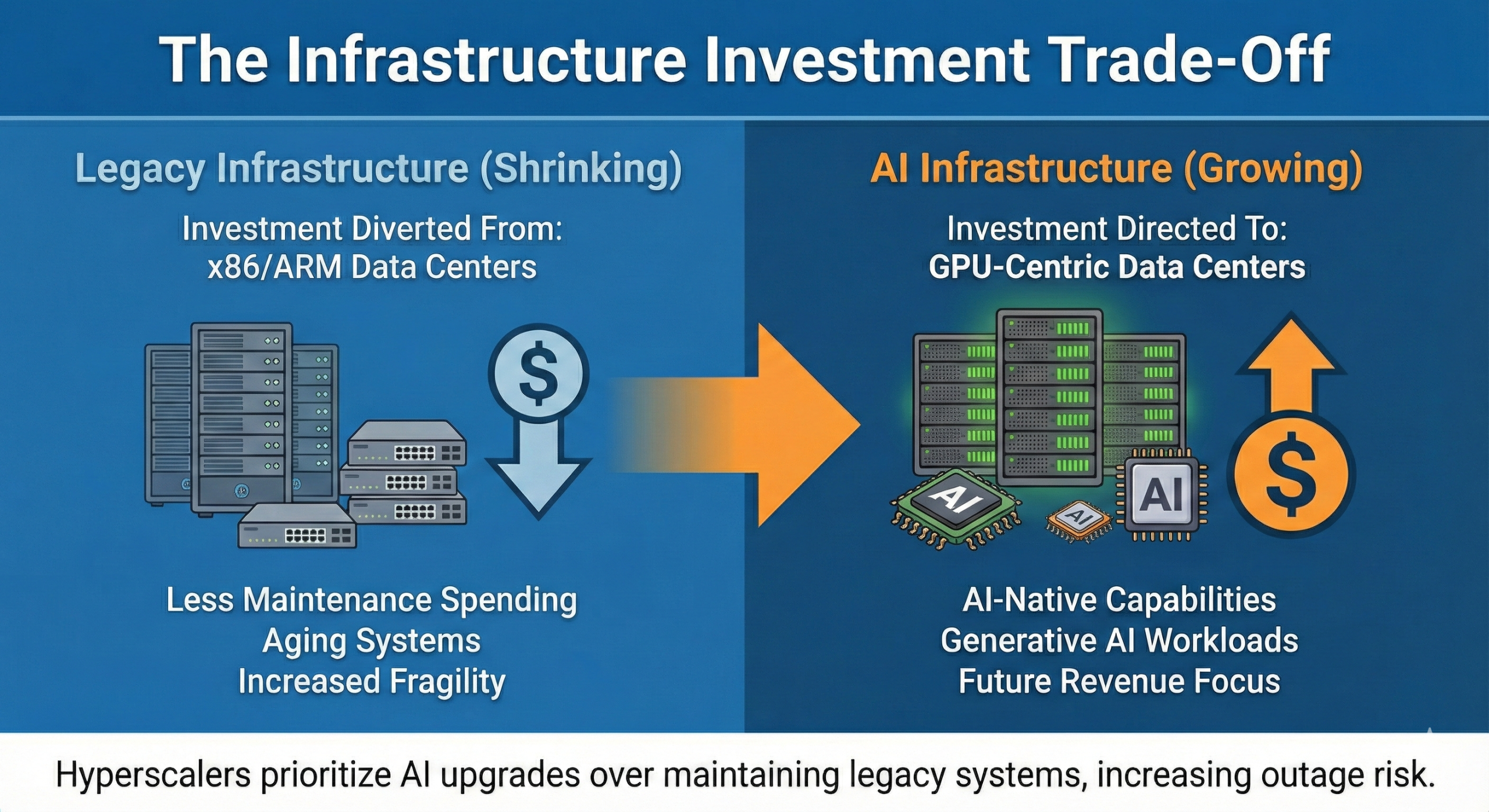 The Infrastructure Investment Trade-Off

Legacy Infrastructure (Shrinking)

Investment Diverted From:
x86/ARM Data Centers

$

Less Maintenance Spending
Aging Systems
Increased Fragility

AI Infrastructure (Growing)

Investment Directed To:
GPU-Centric Data Centers

AI AI AI

$

AI-Native Capabilities
Generative AI Workloads
Future Revenue Focus

Hyperscalers prioritize AI upgrades over maintaining legacy systems, increasing outage risk.